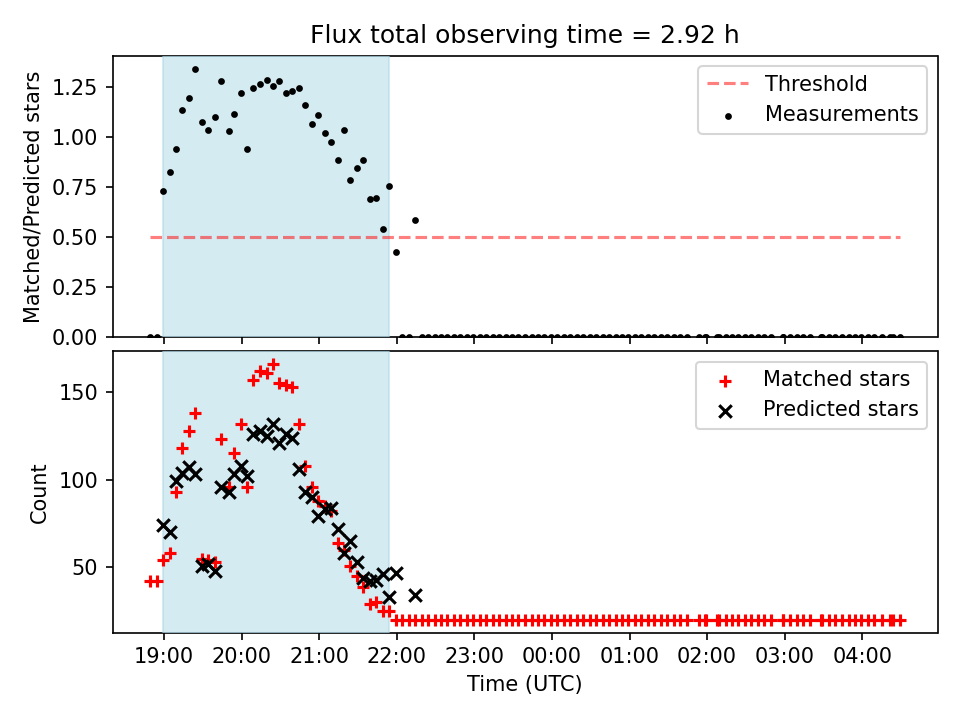 Flux total observing time = 2.92 h

Matched/Predicted stars

1.25
1.00
0.75
0.50
0.25
0.00

Threshold
Measurements

Count

150
100
50

Matched stars
Predicted stars

19:00 20:00 21:00 22:00 23:00 00:00 01:00 02:00 03:00 04:00

Time (UTC)